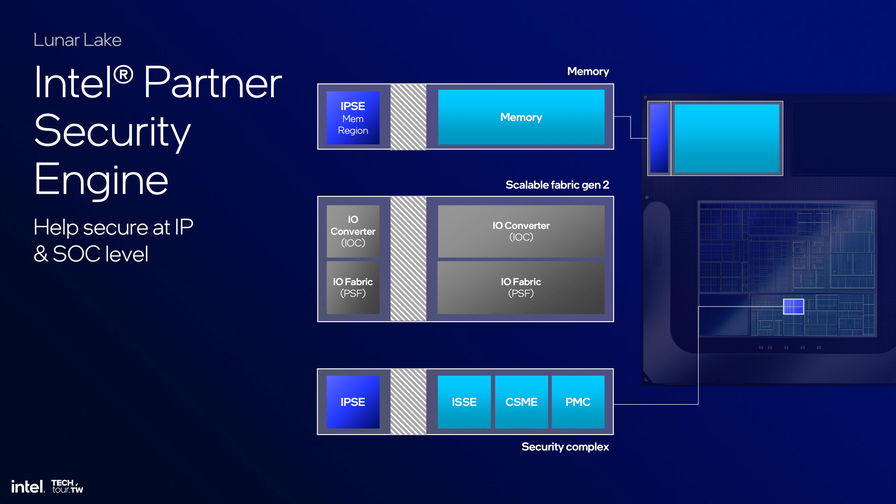 Lunar Lake

Intel® Partner Security Engine

Help secure at IP & SOC level

Memory

IPSE Mem Region

Memory

Scalable fabric gen 2

IO Converter (IOC)

IO Converter (IOC)

IO Fabric (PSF)

IO Fabric (PSF)

IPSE

ISSE

CSME

PMC

Security complex

intel. TECH tour.TW